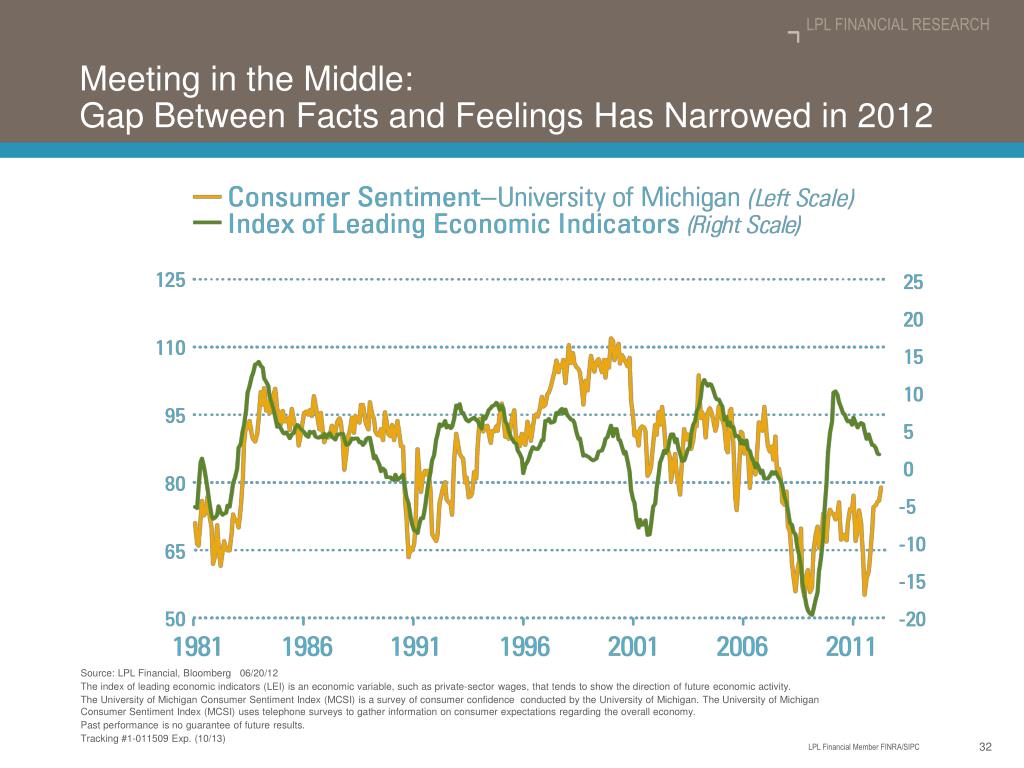 LPL FINANCIAL RESEARCH

Meeting in the Middle:
Gap Between Facts and Feelings Has Narrowed in 2012

Consumer Sentiment–University of Michigan (Left Scale)
Index of Leading Economic Indicators (Right Scale)

125
110
95
80
65
50

25
20
15
10
5
0
-5
-10
-15
-20

1981 1986 1991 1996 2001 2006 2011

Source: LPL Financial, Bloomberg 06/20/12
The index of leading economic indicators (LEI) is an economic variable, such as private-sector wages, that tends to show the direction of future economic activity.
The University of Michigan Consumer Sentiment Index (MCSI) is a survey of consumer confidence conducted by the University of Michigan. The University of Michigan Consumer Sentiment Index (MCSI) uses telephone surveys to gather information on consumer expectations regarding the overall economy.
Past performance is no guarantee of future results.
Tracking #1-011509 Exp. (10/13)

LPL Financial Member FINRA/SIPC

32